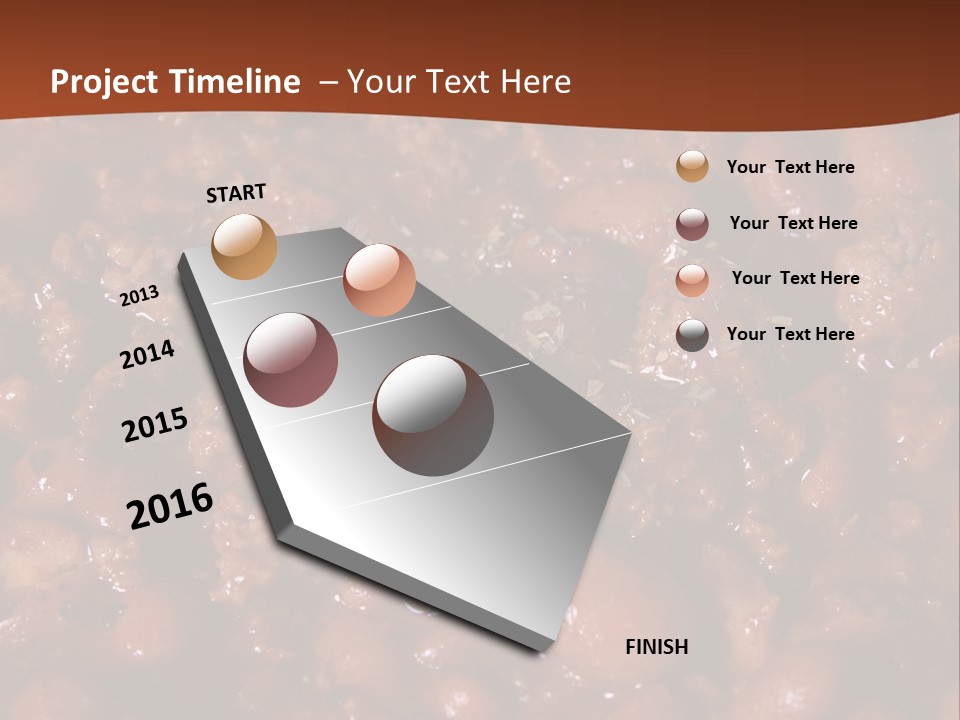 Project Timeline – Your Text Here

START

2013

2014

2015

2016

FINISH

Your Text Here

Your Text Here

Your Text Here

Your Text Here